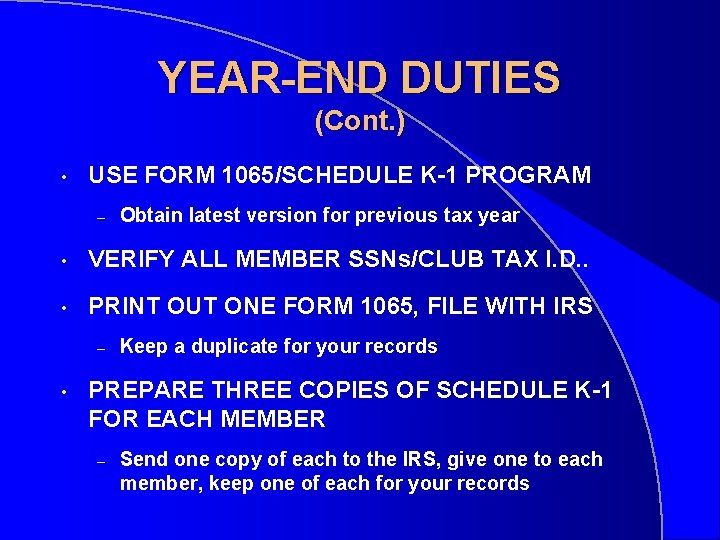 YEAR-END DUTIES
(Cont.)

• USE FORM 1065/SCHEDULE K-1 PROGRAM

– Obtain latest version for previous tax year

• VERIFY ALL MEMBER SSNs/CLUB TAX I.D..

• PRINT OUT ONE FORM 1065, FILE WITH IRS

– Keep a duplicate for your records

• PREPARE THREE COPIES OF SCHEDULE K-1 FOR EACH MEMBER

– Send one copy of each to the IRS, give one to each member, keep one of each for your records